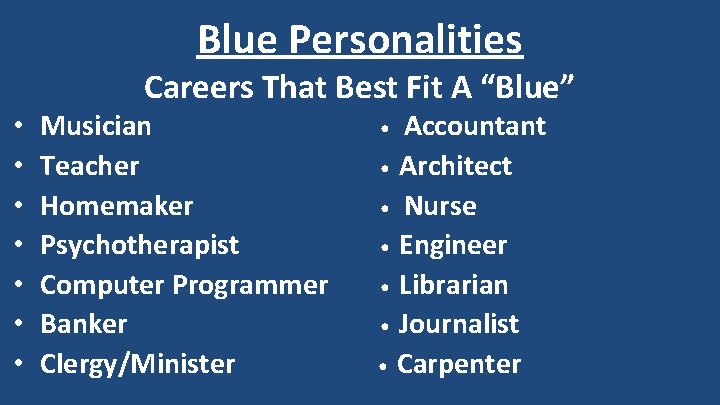 Blue Personalities

Careers That Best Fit A “Blue”

• Musician
• Teacher
• Homemaker
• Psychotherapist
• Computer Programmer
• Banker
• Clergy/Minister

• Accountant
• Architect
• Nurse
• Engineer
• Librarian
• Journalist
• Carpenter